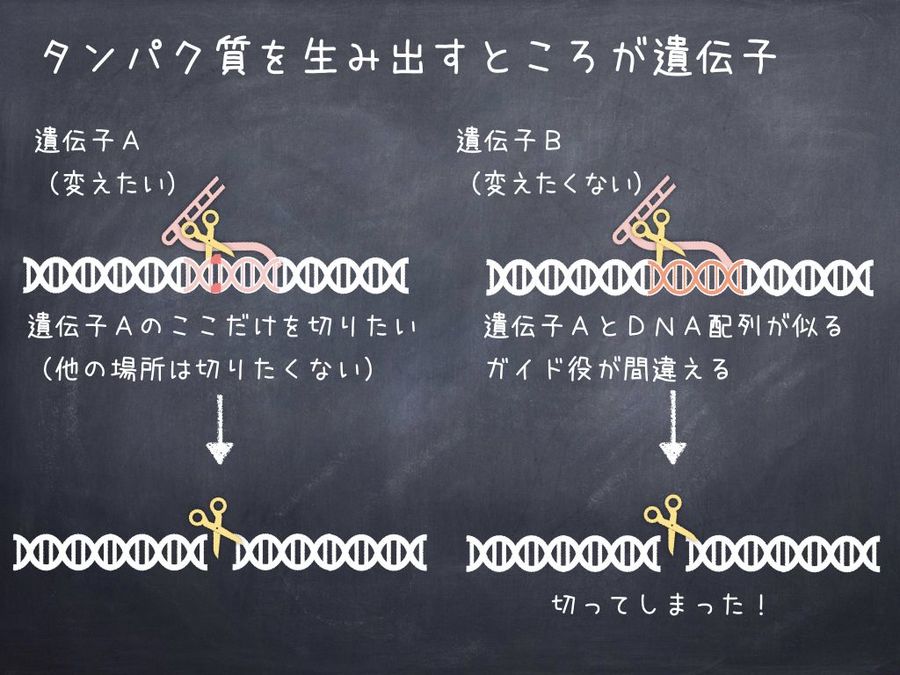 タンパク質を生み出すところが遺伝子

遺伝子Ａ
（変えたい）

遺伝子Ａのここだけを切りたい
（他の場所は切りたくない）

遺伝子Ｂ
（変えたくない）

遺伝子ＡとＤＮＡ配列が似る
ガイド役が間違える

切ってしまった！